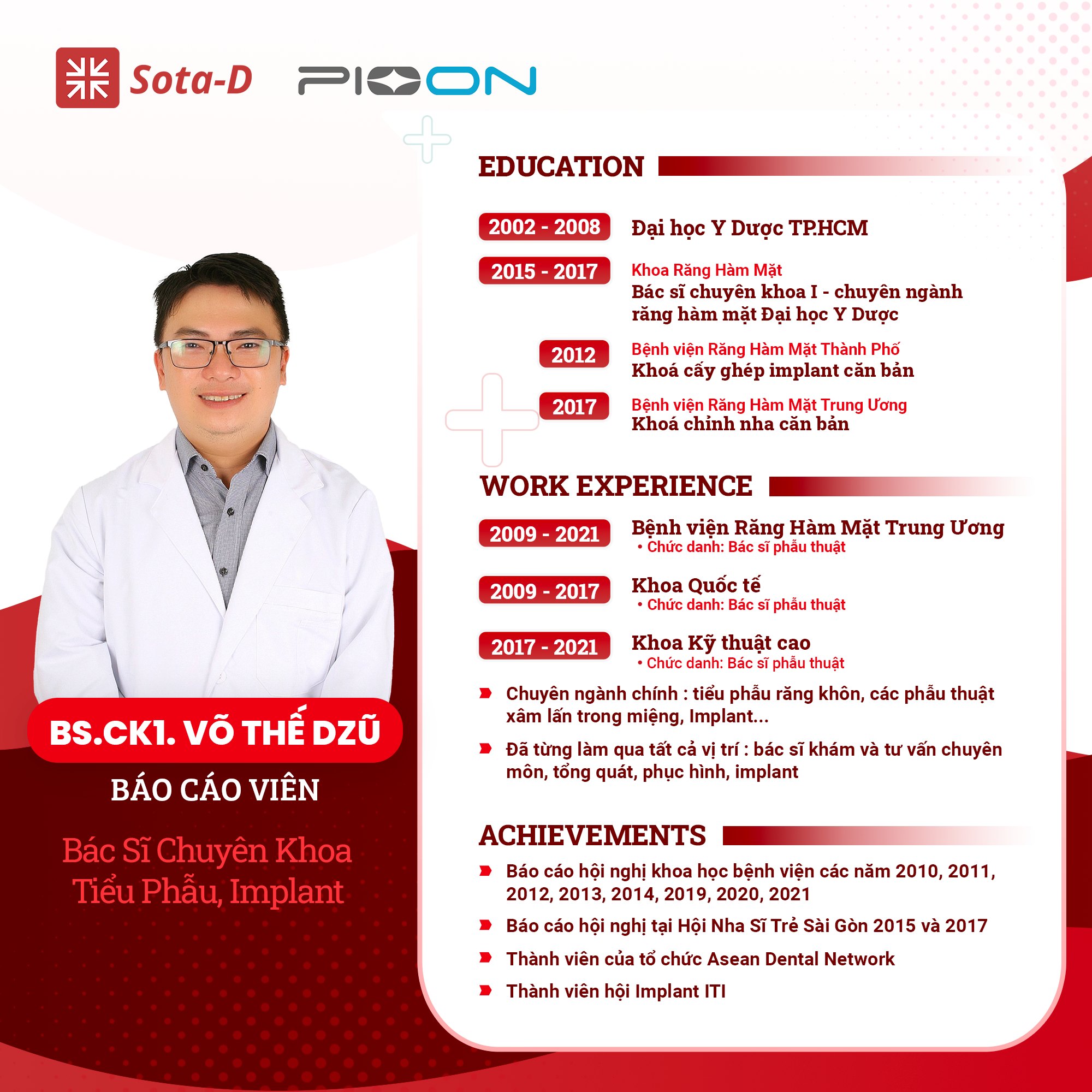 Sota-D PIOON

BS.CK1. VÕ THẾ DZŨ

BÁO CÁO VIÊN

Bác Sĩ Chuyên Khoa Tiểu Phẫu, Implant

EDUCATION

2002 - 2008 Đại học Y Dược TP.HCM

2015 - 2017 Khoa Răng Hàm Mặt
Bác sĩ chuyên khoa I - chuyên ngành răng hàm mặt Đại học Y Dược

2012 Bệnh viện Răng Hàm Mặt Thành Phố
Khoá cấy ghép implant căn bản

2017 Bệnh viện Răng Hàm Mặt Trung Ương
Khoá chỉnh nha căn bản

WORK EXPERIENCE

2009 - 2021 Bệnh viện Răng Hàm Mặt Trung Ương
• Chức danh: Bác sĩ phẫu thuật

2009 - 2017 Khoa Quốc tế
• Chức danh: Bác sĩ phẫu thuật

2017 - 2021 Khoa Kỹ thuật cao
• Chức danh: Bác sĩ phẫu thuật

Chuyên ngành chính : tiểu phẫu răng khôn, các phẫu thuật xâm lấn trong miệng, Implant...

Đã từng làm qua tất cả vị trí : bác sĩ khám và tư vấn chuyên môn, tổng quát, phục hình, implant

ACHIEVEMENTS

Báo cáo hội nghị khoa học bệnh viện các năm 2010, 2011, 2012, 2013, 2014, 2019, 2020, 2021

Báo cáo hội nghị tại Hội Nha Sĩ Trẻ Sài Gòn 2015 và 2017

Thành viên của tổ chức Asean Dental Network

Thành viên hội Implant ITI